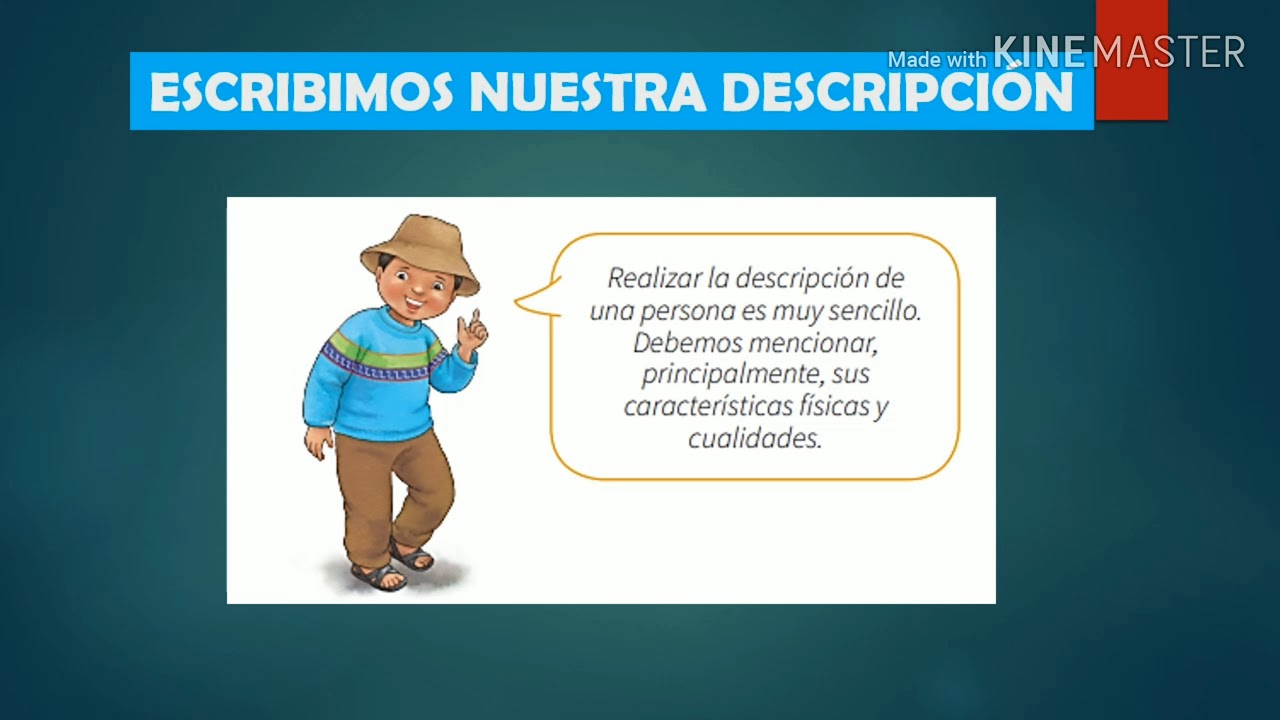 ESCRIBIMOS NUESTRA DESCRIPCIÓN

Made with KINEMASTER

Realizar la descripción de una persona es muy sencillo. Debemos mencionar, principalmente, sus características físicas y cualidades.